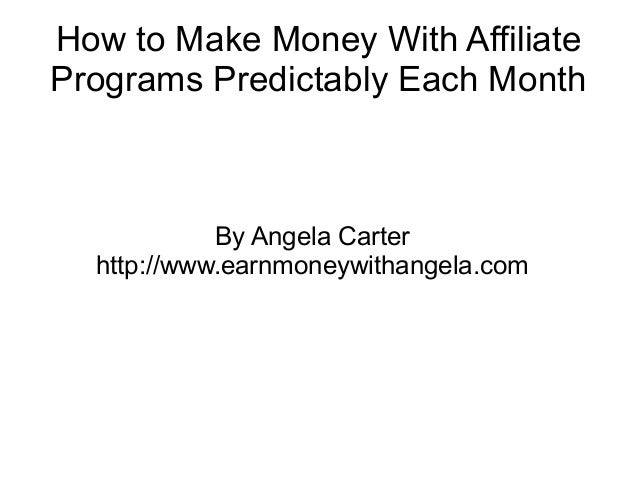 How to Make Money With Affiliate Programs Predictably Each Month

By Angela Carter
http://www.earnmoneywithangela.com